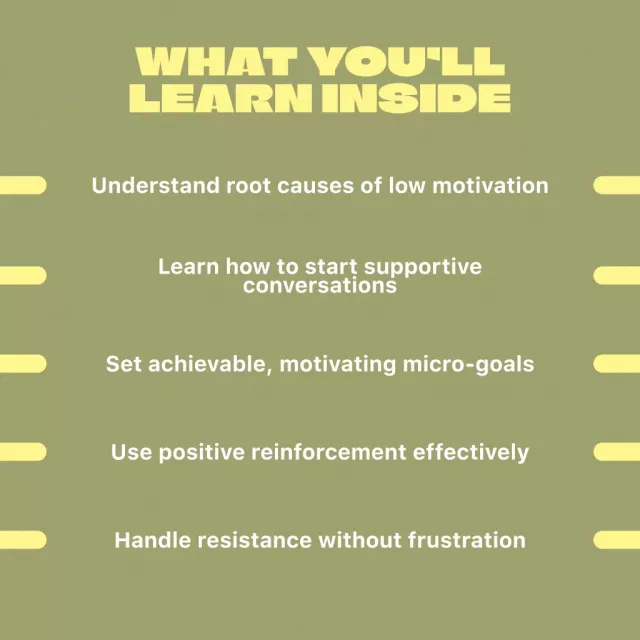 WHAT YOU'LL LEARN INSIDE

Understand root causes of low motivation

Learn how to start supportive conversations

Set achievable, motivating micro-goals

Use positive reinforcement effectively

Handle resistance without frustration